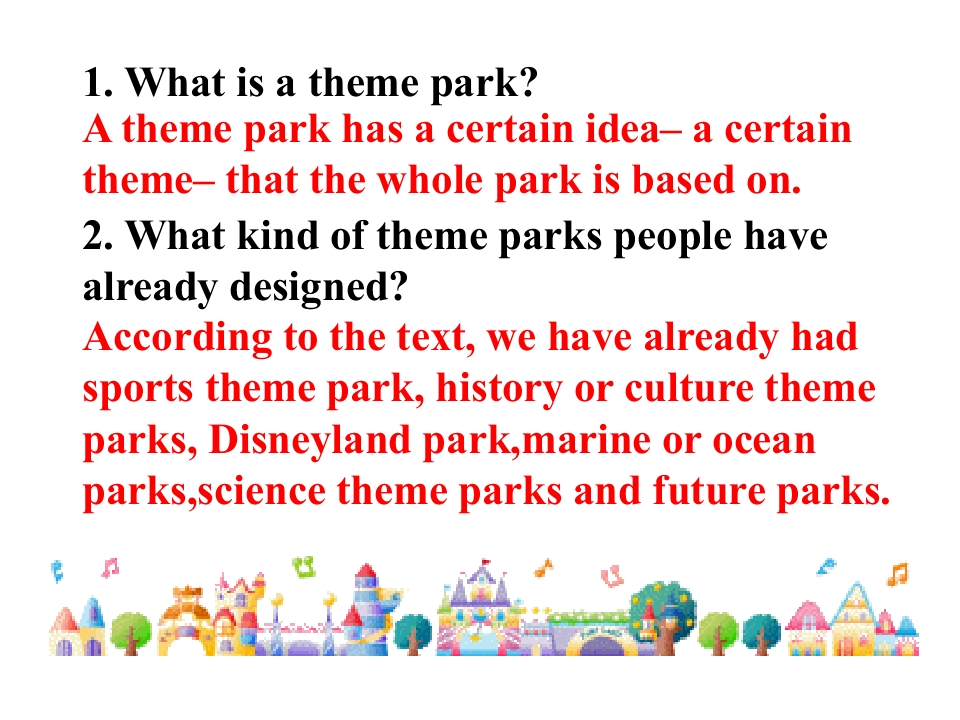 1. What is a theme park?

A theme park has a certain idea– a certain theme– that the whole park is based on.

2. What kind of theme parks people have already designed?

According to the text, we have already had sports theme park, history or culture theme parks, Disneyland park,marine or ocean parks,science theme parks and future parks.